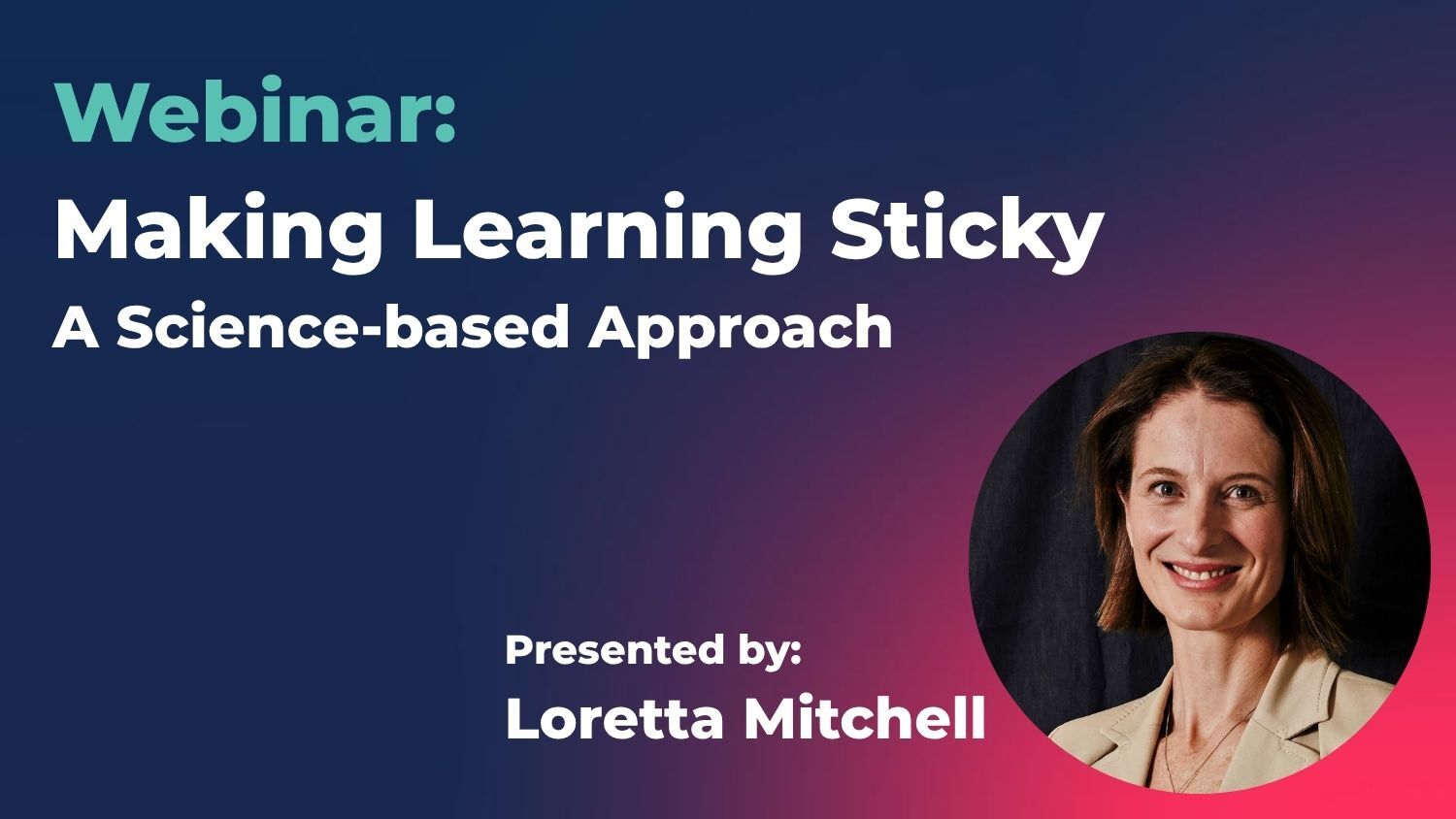 Webinar:
Making Learning Sticky
A Science-based Approach

Presented by:
Loretta Mitchell